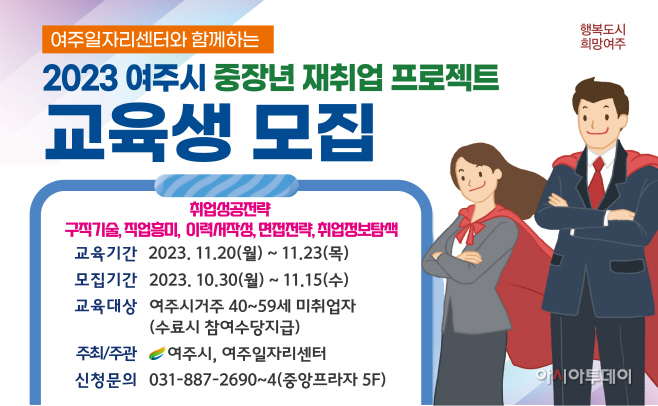 여주일자리센터와 함께하는

행복도시
희망여주

2023 여주시 중장년 재취업 프로젝트

교육생 모집

취업성공전략
구직기술, 직업흥미, 이력서작성, 면접전략, 취업정보탐색

교육기간 2023. 11.20(월) ~ 11.23(목)

모집기간 2023. 10.30(월) ~ 11.15(수)

교육대상 여주시거주 40~59세 미취업자
(수료시 참여수당지급)

주최/주관 여주시, 여주일자리센터

신청문의 031-887-2690~4(중앙프라자 5F)

아시아투데이